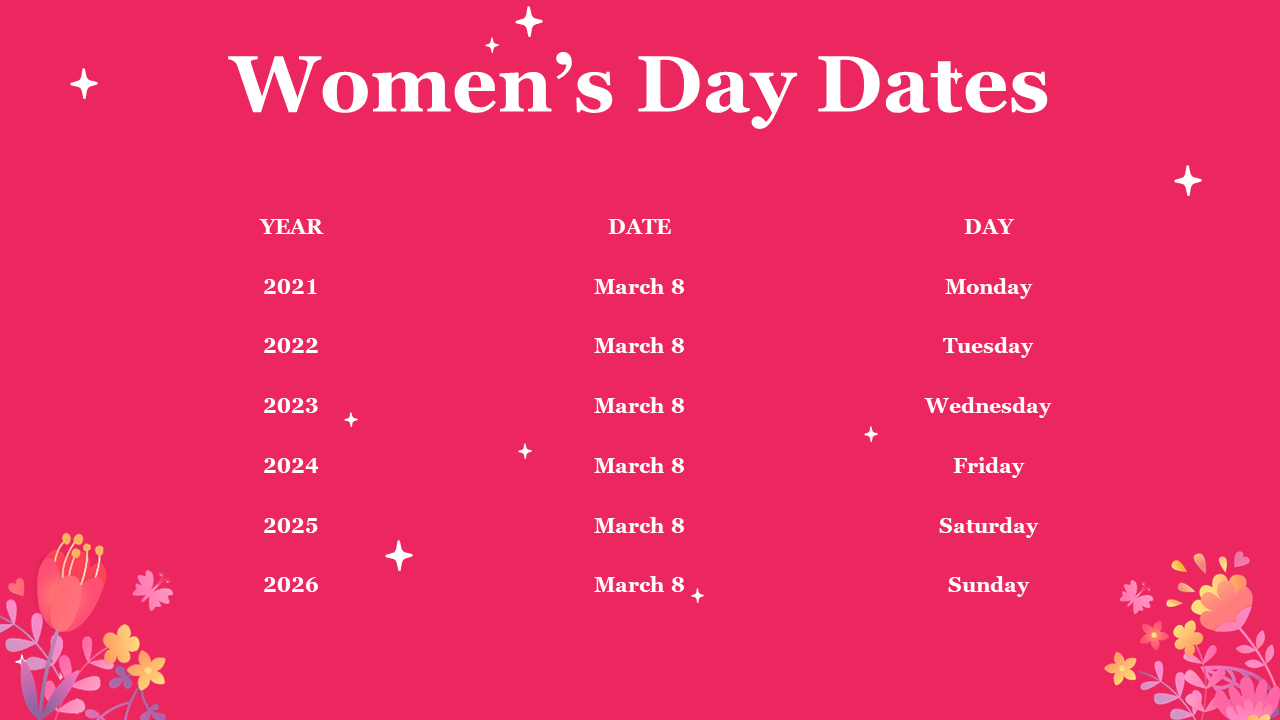 Women’s Day Dates

| YEAR | DATE | DAY |
|---|---|---|
| 2021 | March 8 | Monday |
| 2022 | March 8 | Tuesday |
| 2023 | March 8 | Wednesday |
| 2024 | March 8 | Friday |
| 2025 | March 8 | Saturday |
| 2026 | March 8 | Sunday |